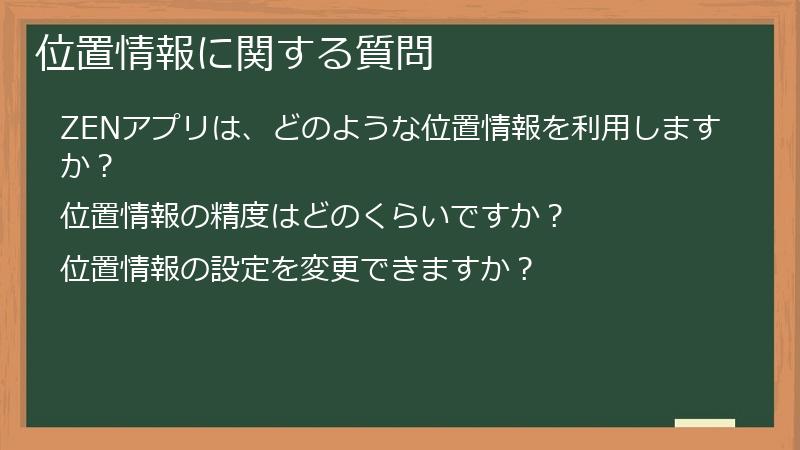 位置情報に関する質問

ZENアプリは、どのような位置情報を利用しますか？

位置情報の精度はどのくらいですか？

位置情報の設定を変更できますか？